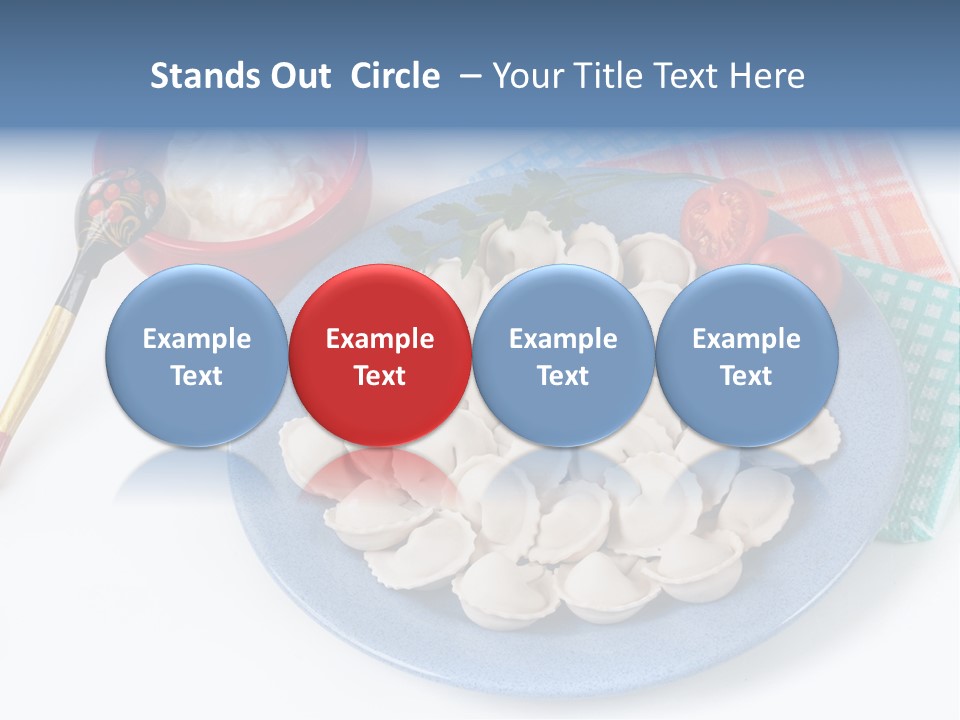 Stands Out  Circle  – Your Title Text Here

Example Text

Example Text

Example Text

Example Text